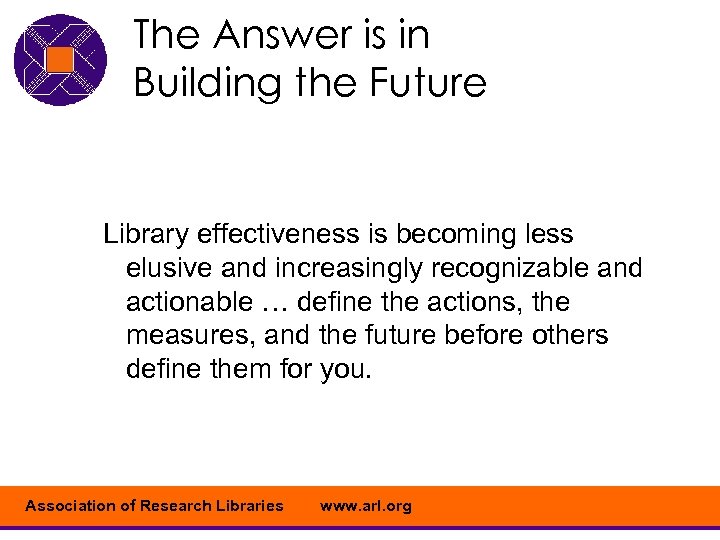 The Answer is in Building the Future

Library effectiveness is becoming less elusive and increasingly recognizable and actionable … define the actions, the measures, and the future before others define them for you.

Association of Research Libraries www.arl.org